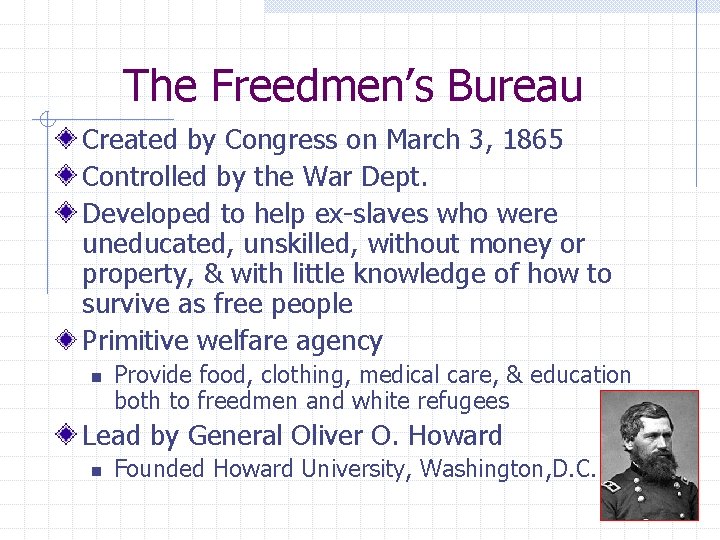 The Freedmen's Bureau

Created by Congress on March 3, 1865

Controlled by the War Dept.

Developed to help ex-slaves who were uneducated, unskilled, without money or property, & with little knowledge of how to survive as free people

Primitive welfare agency

Provide food, clothing, medical care, & education both to freedmen and white refugees

Lead by General Oliver O. Howard

Founded Howard University, Washington,D.C.